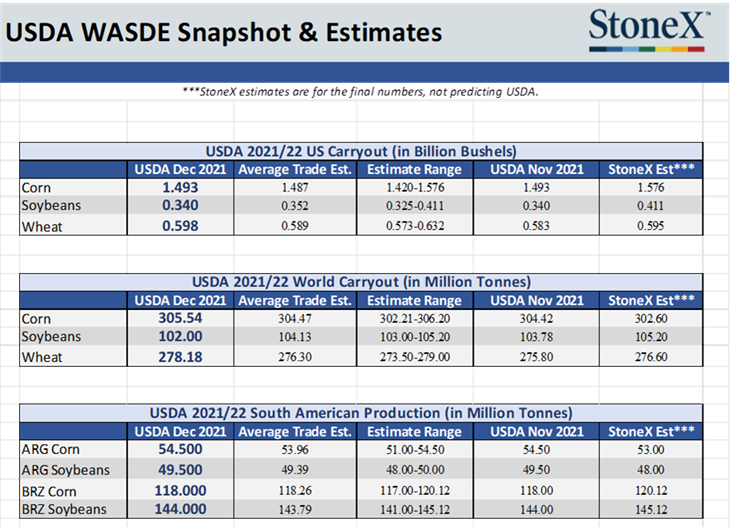 USDA WASDE Snapshot & Estimates

StoneX™

***StoneX estimates are for the final numbers, not predicting USDA.

USDA 2021/22 US Carryout (in Billion Bushels)

| | USDA Dec 2021 | Average Trade Est. | Estimate Range | USDA Nov 2021 | StoneX Est*** |
|---|---|---|---|---|---|
| Corn | 1.493 | 1.487 | 1.420-1.576 | 1.493 | 1.576 |
| Soybeans | 0.340 | 0.352 | 0.325-0.411 | 0.340 | 0.411 |
| Wheat | 0.598 | 0.589 | 0.573-0.632 | 0.583 | 0.595 |

USDA 2021/22 World Carryout (in Million Tonnes)

| | USDA Dec 2021 | Average Trade Est. | Estimate Range | USDA Nov 2021 | StoneX Est*** |
|---|---|---|---|---|---|
| Corn | 305.54 | 304.47 | 302.21-306.20 | 304.42 | 302.60 |
| Soybeans | 102.00 | 104.13 | 103.00-105.20 | 103.78 | 105.20 |
| Wheat | 278.18 | 276.30 | 273.50-279.00 | 275.80 | 276.60 |

USDA 2021/22 South American Production (in Million Tonnes)

| | USDA Dec 2021 | Average Trade Est. | Estimate Range | USDA Nov 2021 | StoneX Est*** |
|---|---|---|---|---|---|
| ARG Corn | 54.500 | 53.96 | 51.00-54.50 | 54.50 | 53.00 |
| ARG Soybeans | 49.500 | 49.39 | 48.00-50.00 | 49.50 | 48.00 |
| BRZ Corn | 118.000 | 118.26 | 117.00-120.12 | 118.00 | 120.12 |
| BRZ Soybeans | 144.000 | 143.79 | 141.00-145.12 | 144.00 | 145.12 |